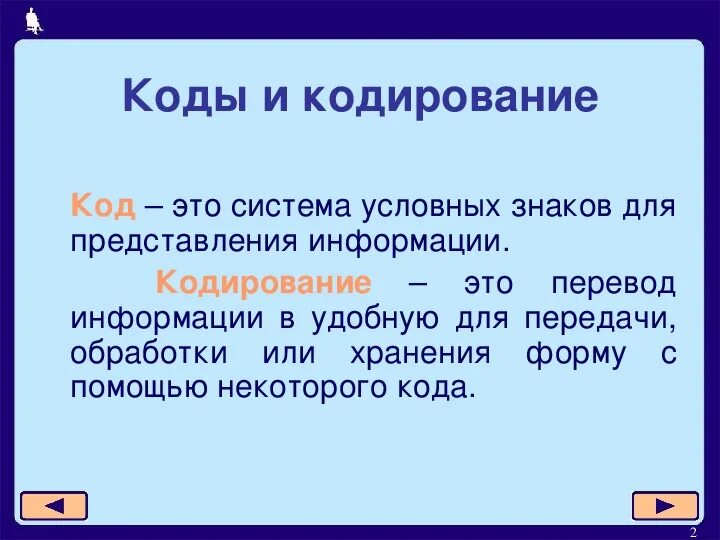 Коды и кодирование

Код – это система условных знаков для представления информации.

Кодирование – это перевод информации в удобную для передачи, обработки или хранения форму с помощью некоторого кода.

2